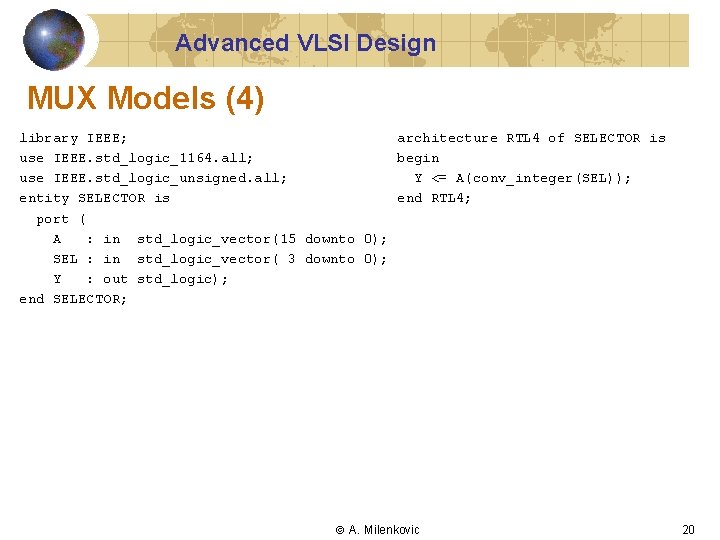 Advanced VLSI Design

MUX Models (4)

library IEEE;
use IEEE.std_logic_1164.all;
use IEEE.std_logic_unsigned.all;
entity SELECTOR is
  port (
    A   : in  std_logic_vector(15 downto 0);
    SEL : in  std_logic_vector( 3 downto 0);
    Y   : out std_logic);
end SELECTOR;

architecture RTL4 of SELECTOR is
begin
  Y <= A(conv_integer(SEL));
end RTL4;

© A. Milenkovic

20